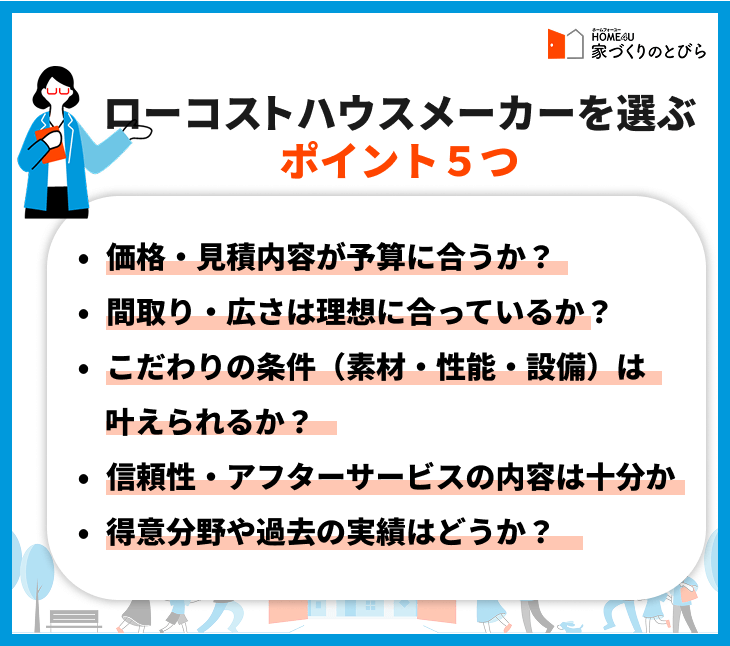 ホームフォーユー
HOME4U
家づくりのとびら

ローコストハウスメーカーを選ぶ
ポイント５つ

• 価格・見積内容が予算に合うか？
• 間取り・広さは理想に合っているか？
• こだわりの条件（素材・性能・設備）は叶えられるか？
• 信頼性・アフターサービスの内容は十分か
• 得意分野や過去の実績はどうか？